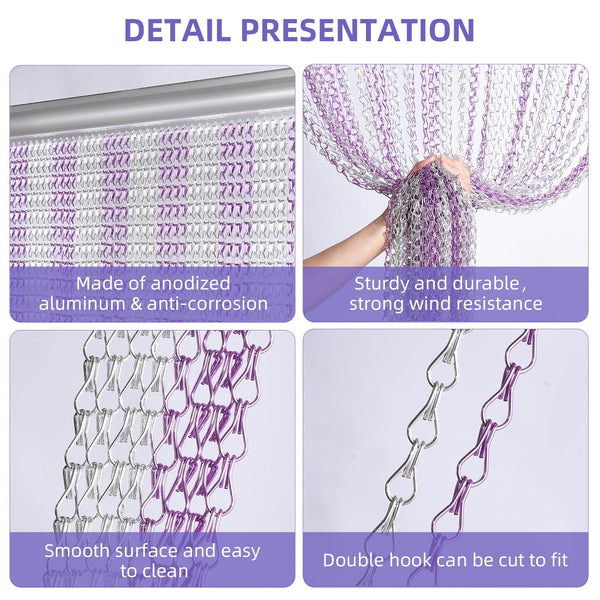 DETAIL PRESENTATION

Made of anodized aluminum & anti-corrosion

Sturdy and durable , strong wind resistance

Smooth surface and easy to clean

Double hook can be cut to fit